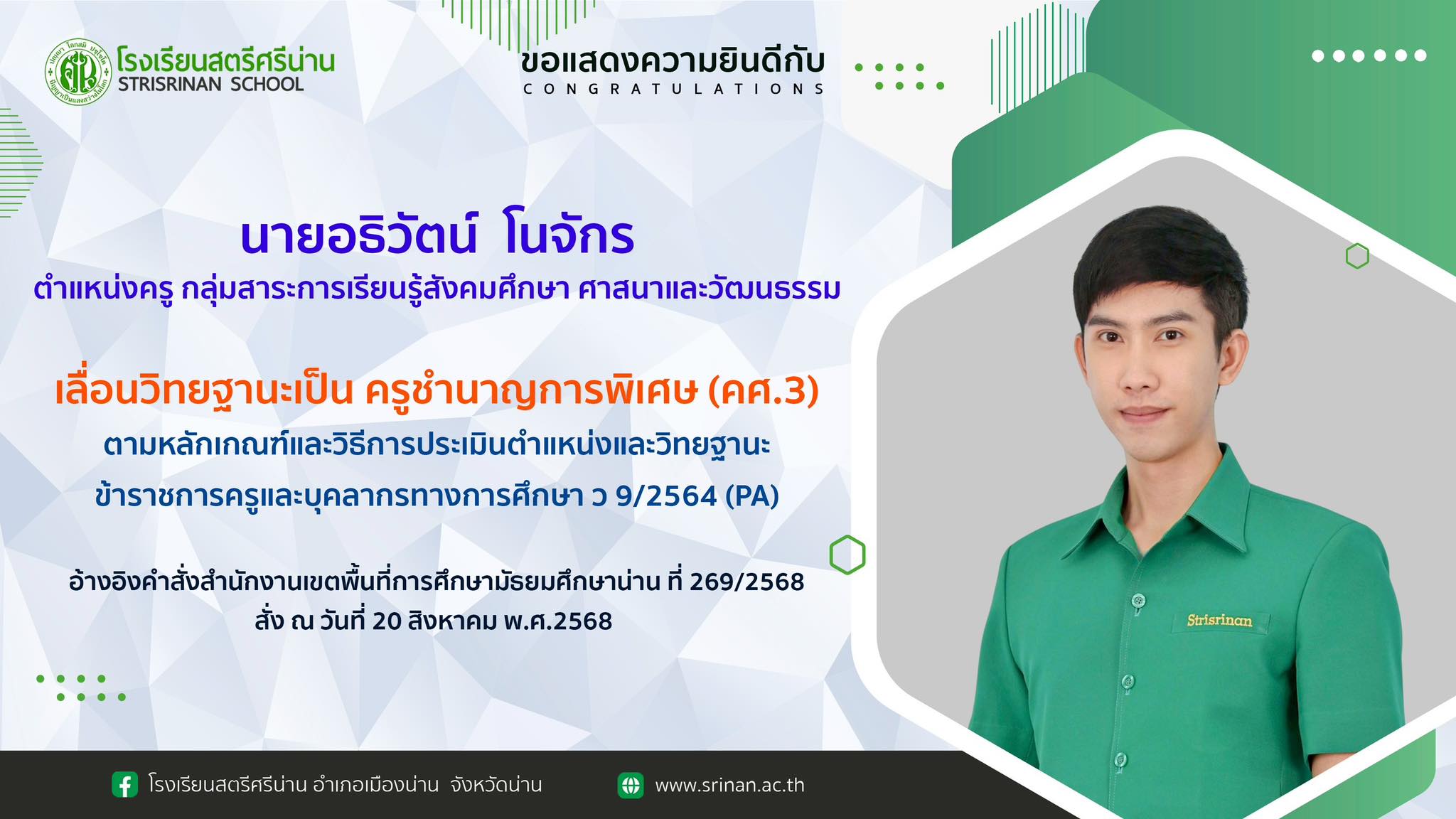 โรงเรียนสตรีศรีน่าน
STRISRINAN SCHOOL

ขอแสดงความยินดีกับ
CONGRATULATIONS

นายอธิวัตน์ โนจักร
ตำแหน่งครู กลุ่มสาระการเรียนรู้สังคมศึกษา ศาสนาและวัฒนธรรม

เลื่อนวิทยฐานะเป็น ครูชำนาญการพิเศษ (คศ.3)
ตามหลักเกณฑ์และวิธีการประเมินตำแหน่งและวิทยฐานะ
ข้าราชการครูและบุคลากรทางการศึกษา ว 9/2564 (PA)

อ้างอิงคำสั่งสำนักงานเขตพื้นที่การศึกษามัธยมศึกษาน่าน ที่ 269/2568
สั่ง ณ วันที่ 20 สิงหาคม พ.ศ.2568

Strisrinan

โรงเรียนสตรีศรีน่าน อำเภอเมืองน่าน จังหวัดน่าน
www.srinan.ac.th